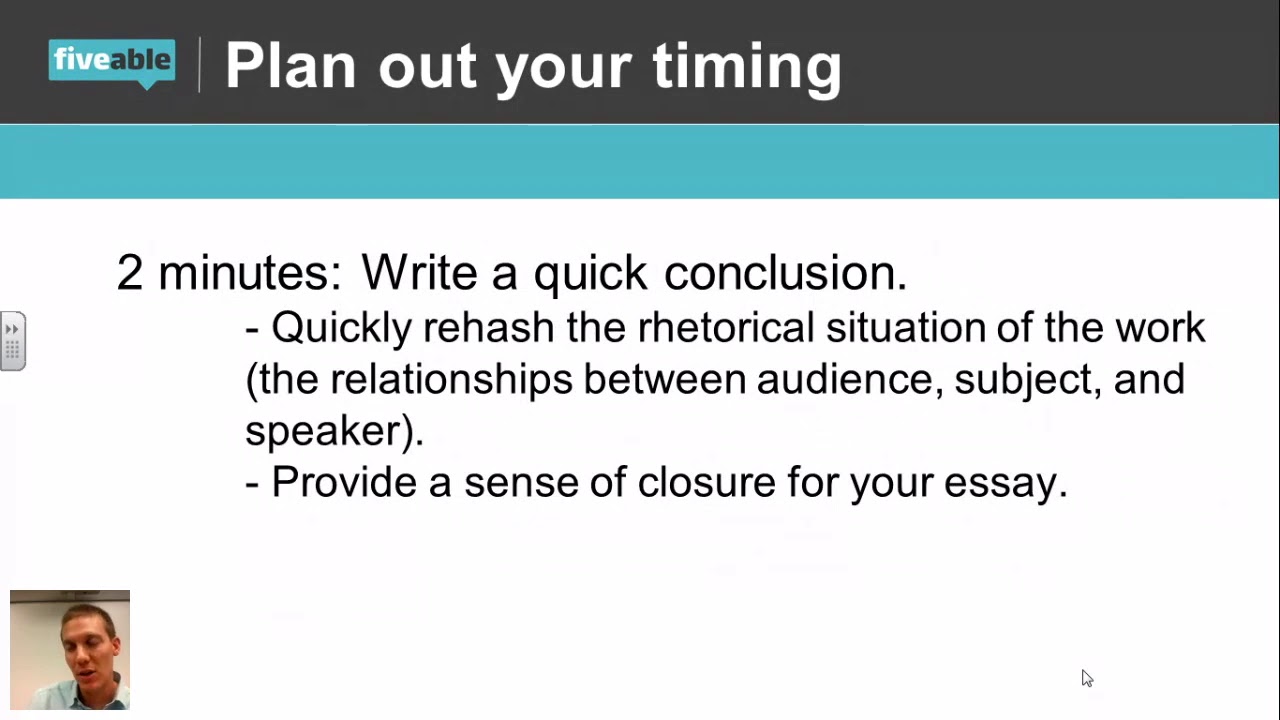 fiveable

Plan out your timing

2 minutes: Write a quick conclusion.

- Quickly rehash the rhetorical situation of the work (the relationships between audience, subject, and speaker).

- Provide a sense of closure for your essay.